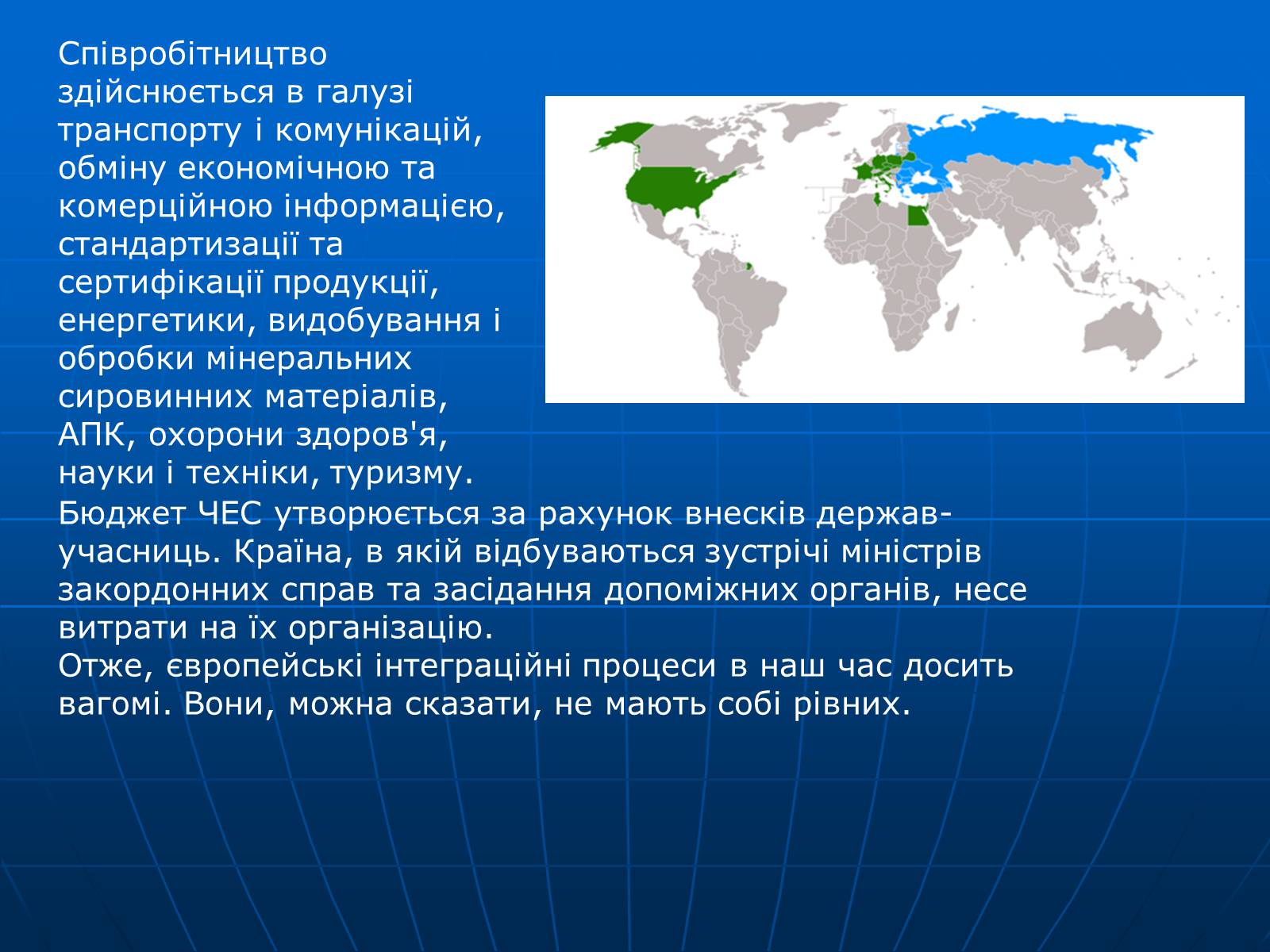 Співробітництво здійснюється в галузі транспорту і комунікацій, обміну економічною та комерційною інформацією, стандартизації та сертифікації продукції, енергетики, видобування і обробки мінеральних сировинних матеріалів, АПК, охорони здоров'я, науки і техніки, туризму.
Бюджет ЧЕС утворюється за рахунок внесків держав-учасниць. Країна, в якій відбуваються зустрічі міністрів закордонних справ та засідання допоміжних органів, несе витрати на їх організацію.
Отже, європейські інтеграційні процеси в наш час досить вагомі. Вони, можна сказати, не мають собі рівних.